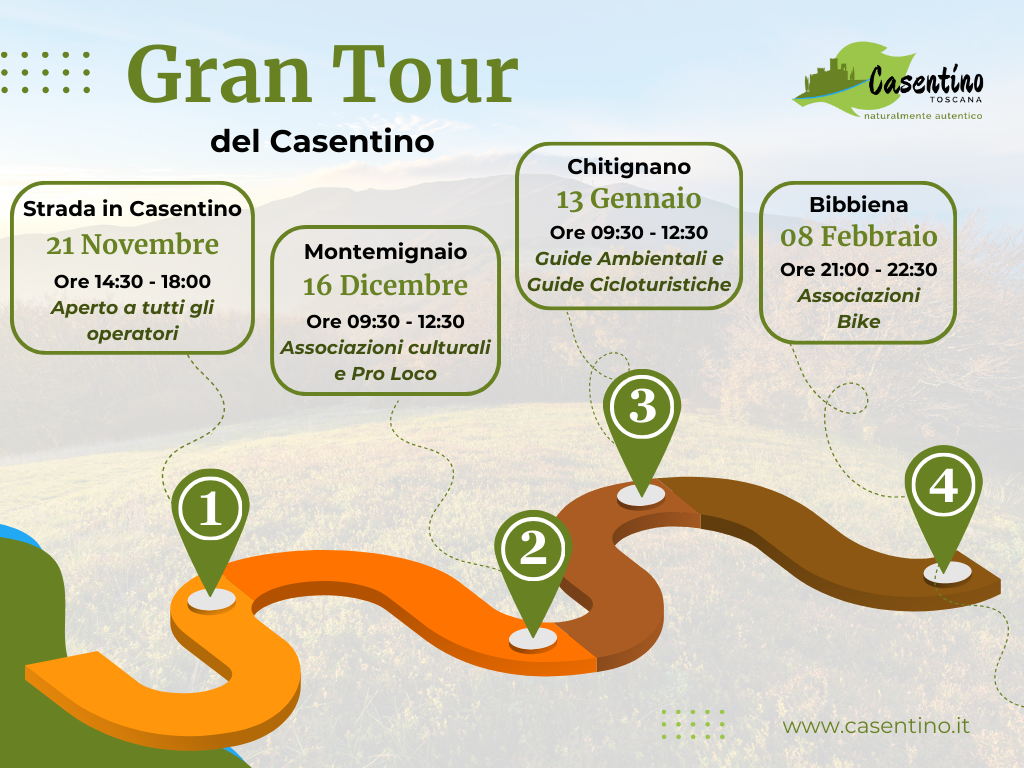 Gran Tour

del Casentino

Casentino
TOSCANA
naturalmente autentico

Strada in Casentino
21 Novembre
Ore 14:30 - 18:00
Aperto a tutti gli operatori

Montemignaio
16 Dicembre
Ore 09:30 - 12:30
Associazioni culturali e Pro Loco

Chitignano
13 Gennaio
Ore 09:30 - 12:30
Guide Ambientali e Guide Cicloturistiche

Bibbiena
08 Febbraio
Ore 21:00 - 22:30
Associazioni Bike

1

2

3

4

www.casentino.it